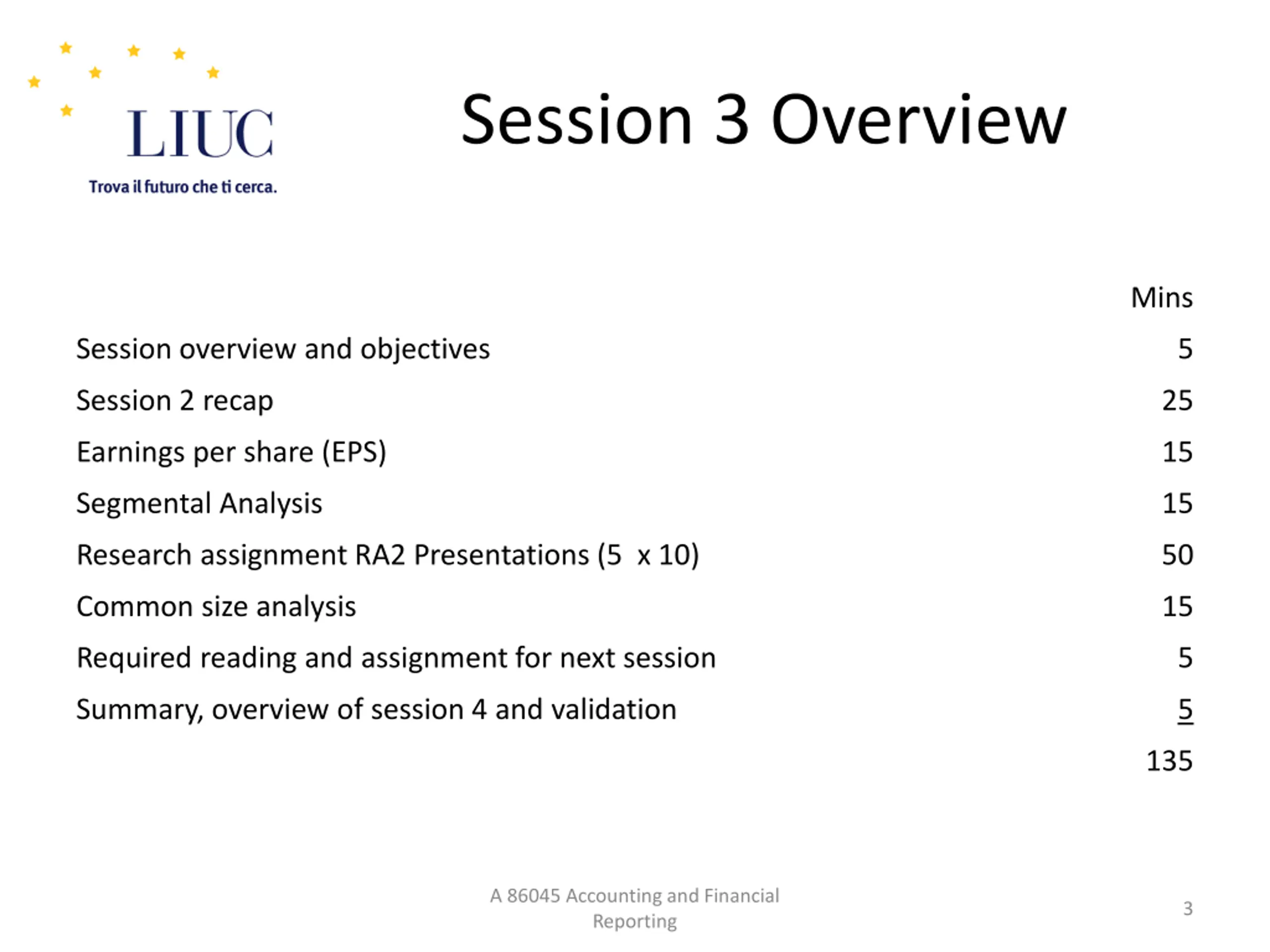 LIUC
Trova il futuro che ti cerca.

Session 3 Overview

| | Mins |
|---|---|
| Session overview and objectives | 5 |
| Session 2 recap | 25 |
| Earnings per share (EPS) | 15 |
| Segmental Analysis | 15 |
| Research assignment RA2 Presentations (5  x 10) | 50 |
| Common size analysis | 15 |
| Required reading and assignment for next session | 5 |
| Summary, overview of session 4 and validation | 5 |
| | 135 |

A 86045 Accounting and Financial Reporting

3